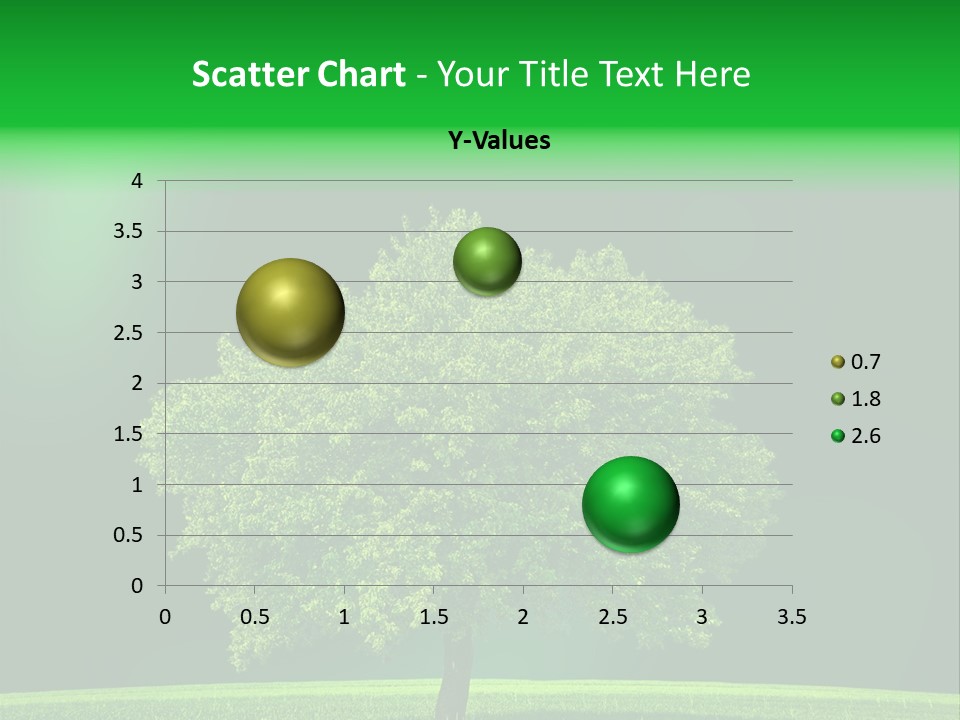 Scatter Chart - Your Title Text Here

Y-Values

4
3.5
3
2.5
2
1.5
1
0.5
0

0 0.5 1 1.5 2 2.5 3 3.5

0.7
1.8
2.6